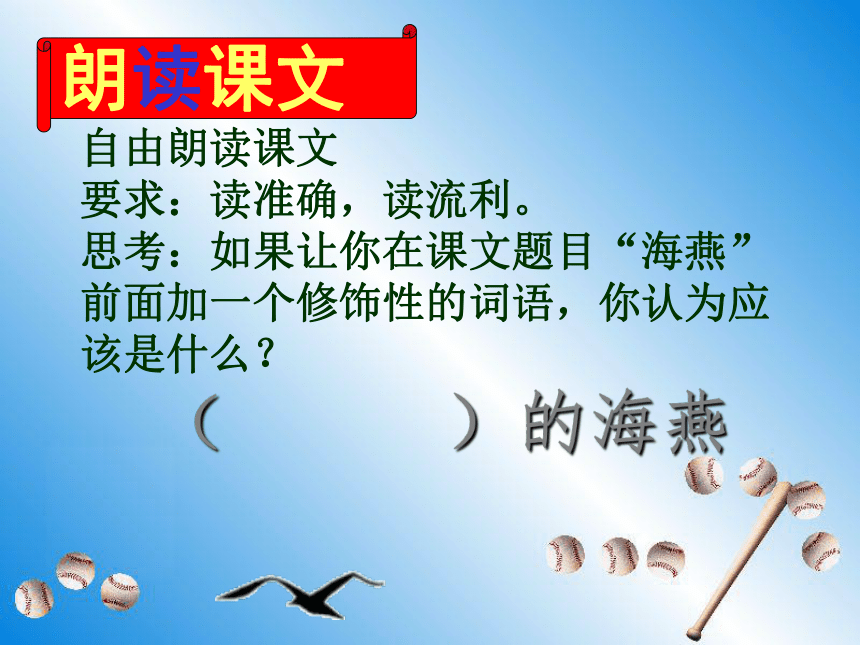 朗读课文

自由朗读课文
要求：读准确，读流利。
思考：如果让你在课文题目“海燕”前面加一个修饰性的词语，你认为应该是什么？

（　　　　）的海燕